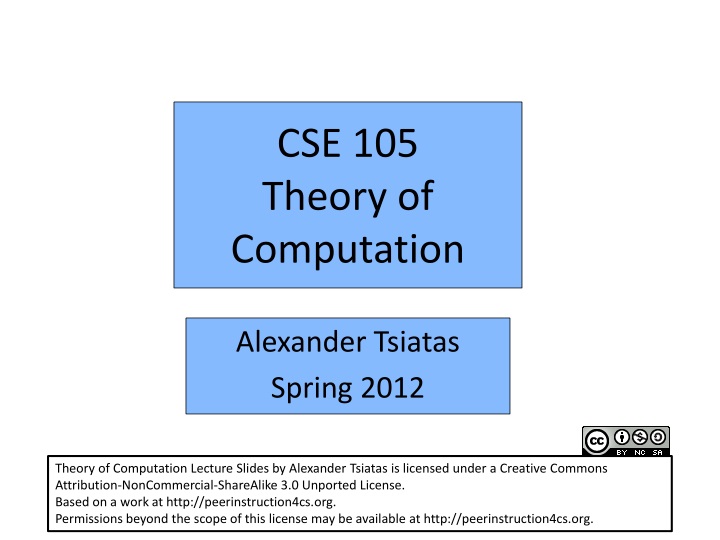 CSE 105
Theory of Computation

Alexander Tsiatas
Spring 2012

cc BY NC SA

Theory of Computation Lecture Slides by Alexander Tsiatas is licensed under a Creative Commons Attribution-NonCommercial-ShareAlike 3.0 Unported License.
Based on a work at http://peerinstruction4cs.org.
Permissions beyond the scope of this license may be available at http://peerinstruction4cs.org.